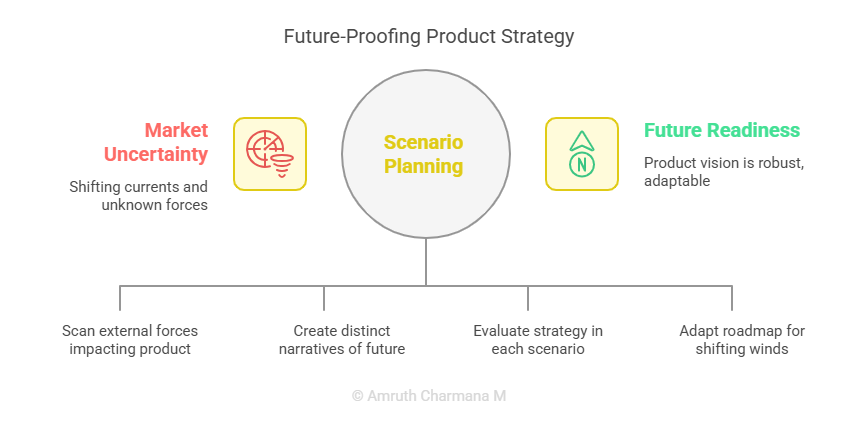 Future-Proofing Product Strategy

Market Uncertainty

Shifting currents and unknown forces

Scenario Planning

N

Future Readiness

Product vision is robust, adaptable

Scan external forces impacting product

Create distinct narratives of future

Evaluate strategy in each scenario

Adapt roadmap for shifting winds

© Amruth Charmana M